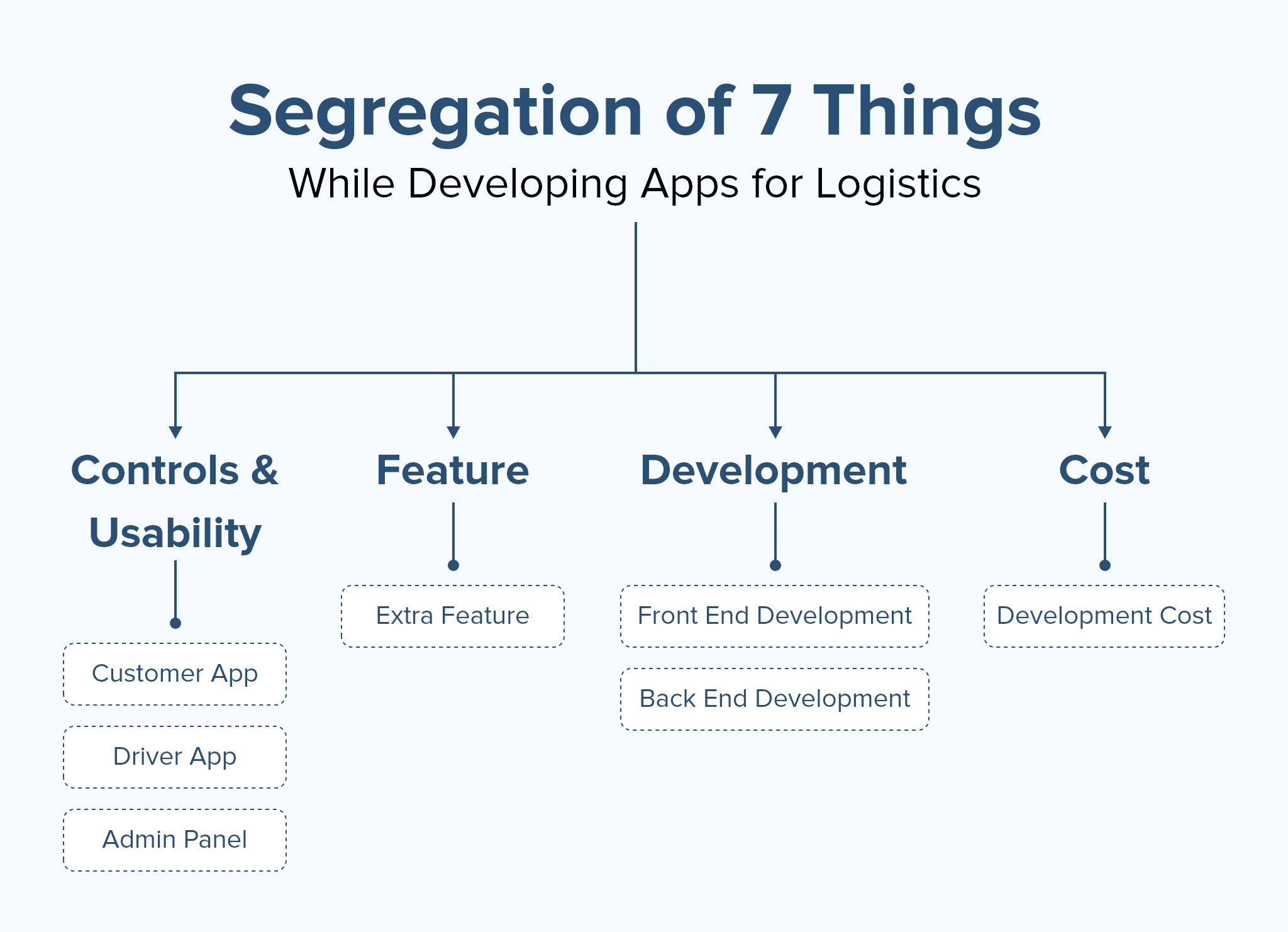 Segregation of 7 Things
While Developing Apps for Logistics

Controls & Usability

Customer App

Driver App

Admin Panel

Feature

Extra Feature

Development

Front End Development

Back End Development

Cost

Development Cost